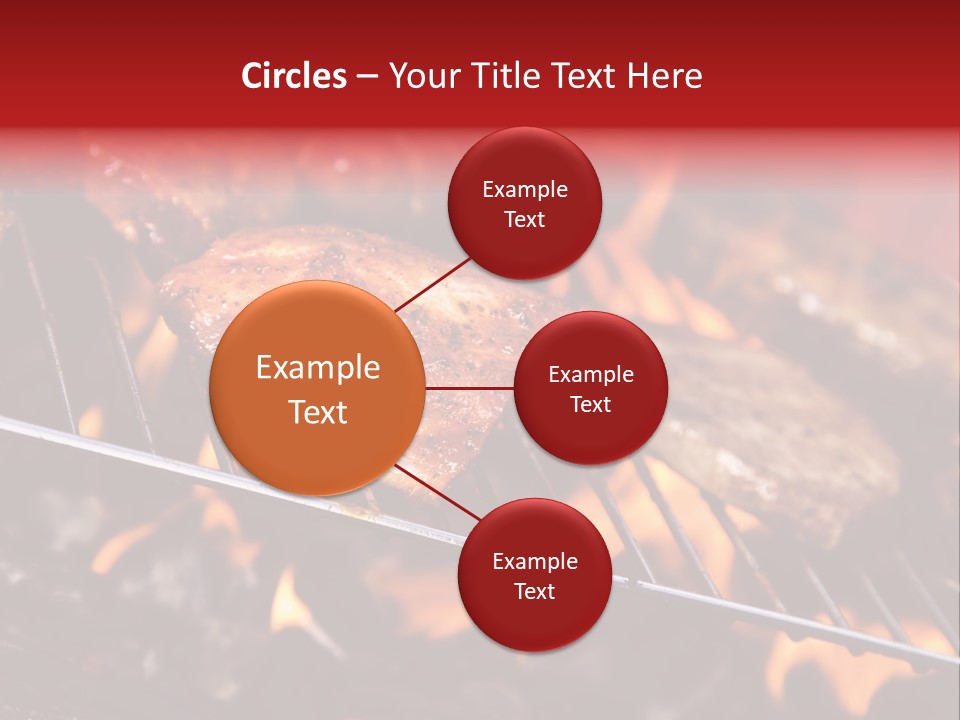 Circles – Your Title Text Here

Example Text

Example Text

Example Text

Example Text